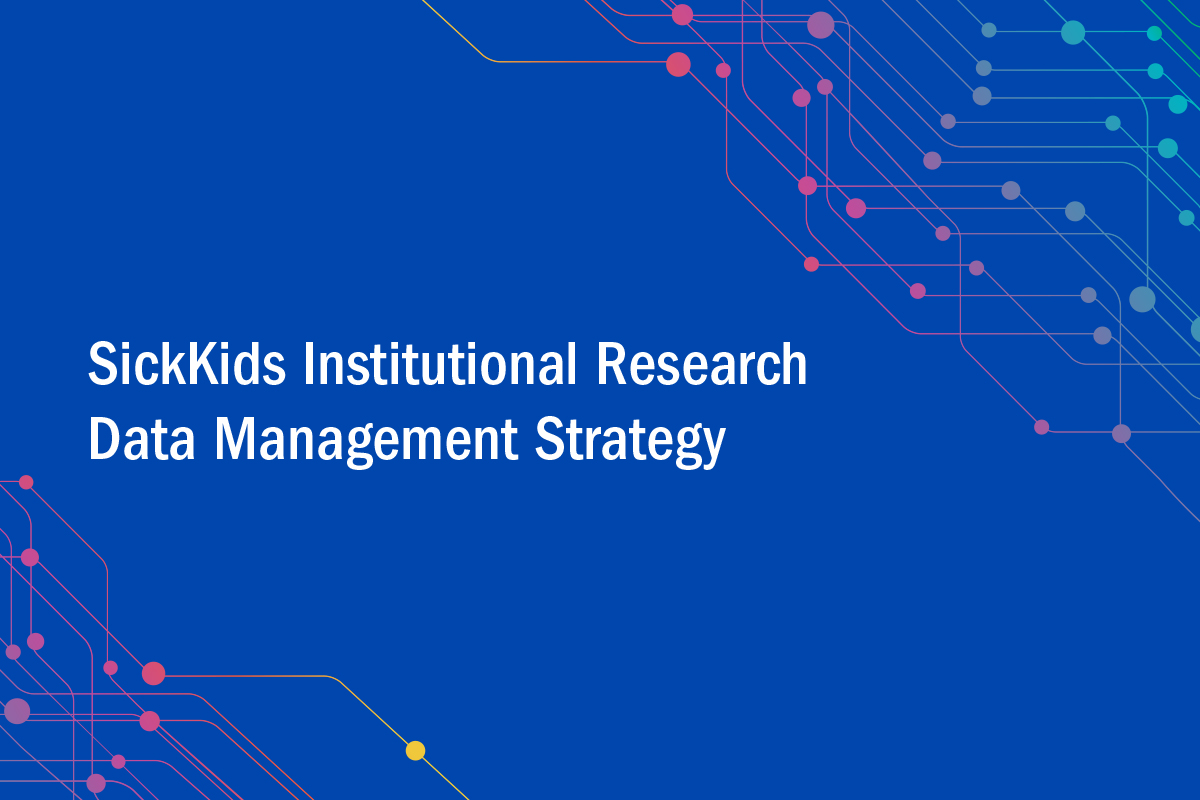 SickKids Institutional Research Data Management Strategy